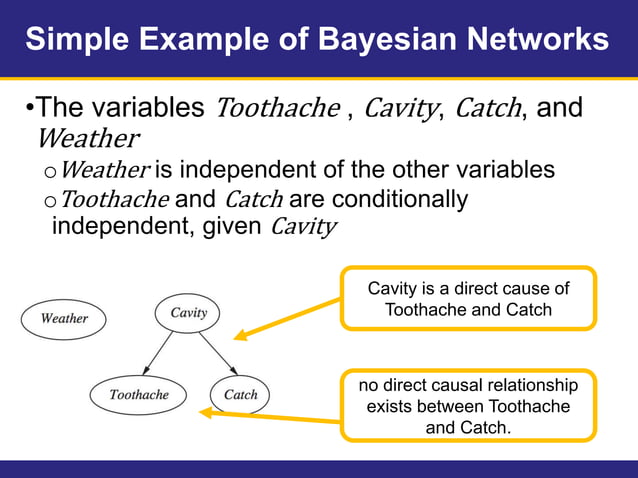 Simple Example of Bayesian Networks

•The variables Toothache , Cavity, Catch, and Weather

o Weather is independent of the other variables

o Toothache and Catch are conditionally independent, given Cavity

Weather

Cavity

Toothache

Catch

Cavity is a direct cause of Toothache and Catch

no direct causal relationship exists between Toothache and Catch.